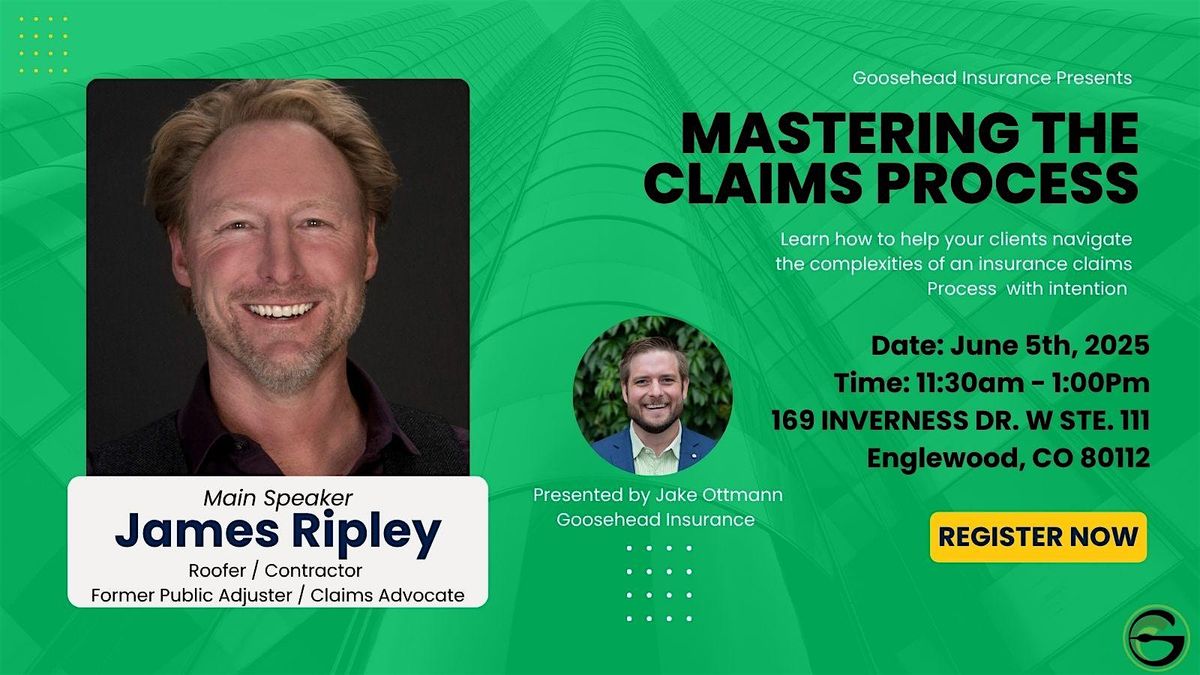 Goosehead Insurance Presents

MASTERING THE CLAIMS PROCESS

Learn how to help your clients navigate the complexities of an insurance claims Process with intention

Date: June 5th, 2025
Time: 11:30am - 1:00Pm
169 INVERNESS DR. W STE. 111
Englewood, CO 80112

REGISTER NOW

Main Speaker
James Ripley
Roofer / Contractor
Former Public Adjuster / Claims Advocate

Presented by Jake Ottmann
Goosehead Insurance